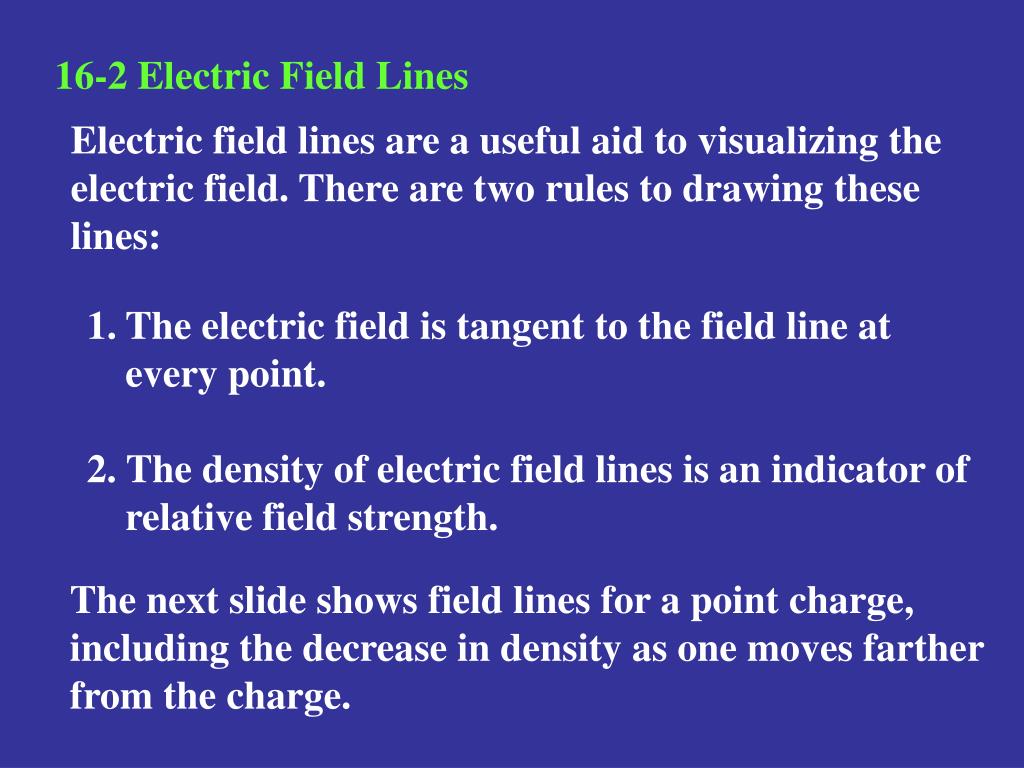 16-2 Electric Field Lines

Electric field lines are a useful aid to visualizing the electric field. There are two rules to drawing these lines:

1. The electric field is tangent to the field line at every point.

2. The density of electric field lines is an indicator of relative field strength.

The next slide shows field lines for a point charge, including the decrease in density as one moves farther from the charge.